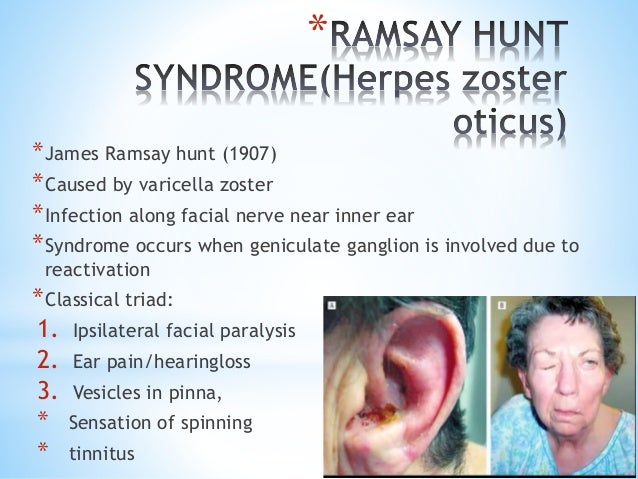 *RAMSAY HUNT SYNDROME(Herpes zoster oticus)

*James Ramsay hunt (1907)

*Caused by varicella zoster

*Infection along facial nerve near inner ear

*Syndrome occurs when geniculate ganglion is involved due to reactivation

*Classical triad:

1. Ipsilateral facial paralysis
2. Ear pain/hearingloss
3. Vesicles in pinna,

* Sensation of spinning

* tinnitus

A

B